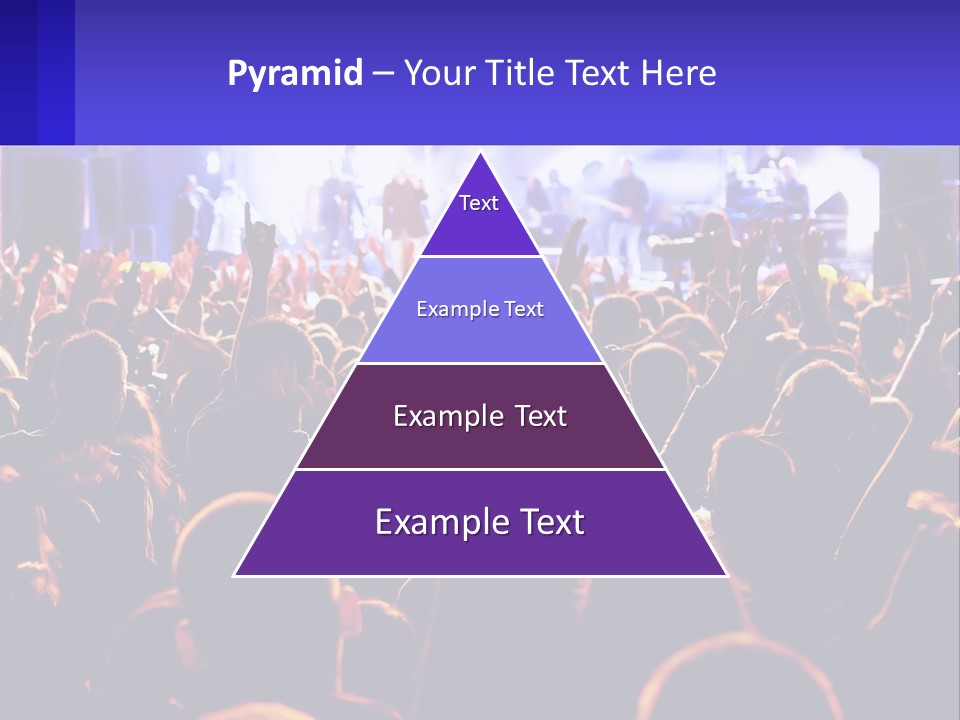 Pyramid – Your Title Text Here

Text

Example Text

Example Text

Example Text